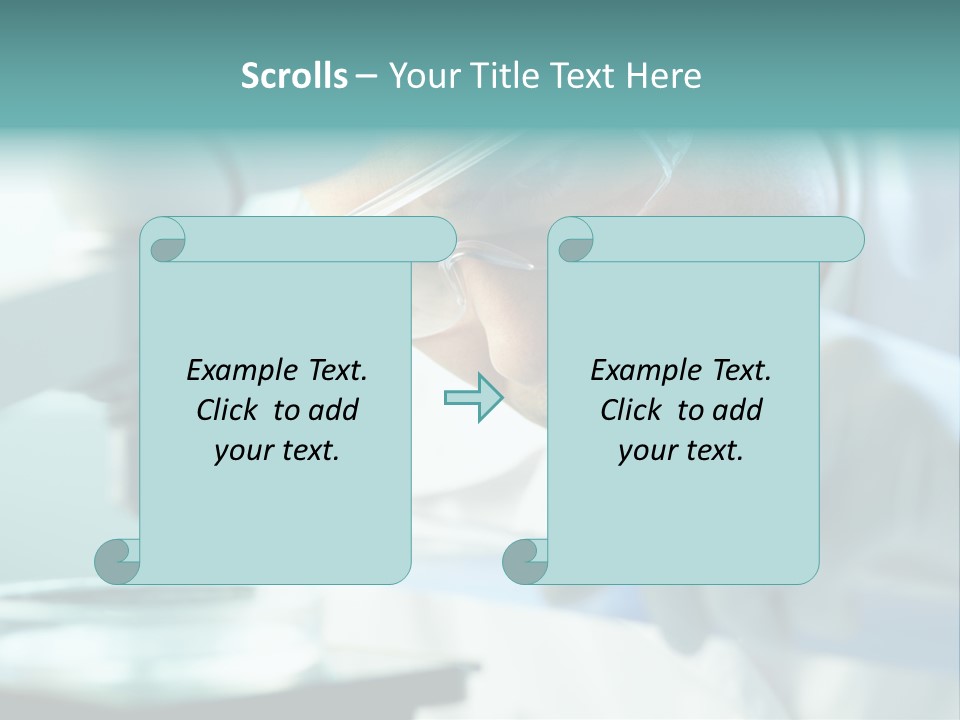 Scrolls – Your Title Text Here

Example Text. Click to add your text.

Example Text. Click to add your text.